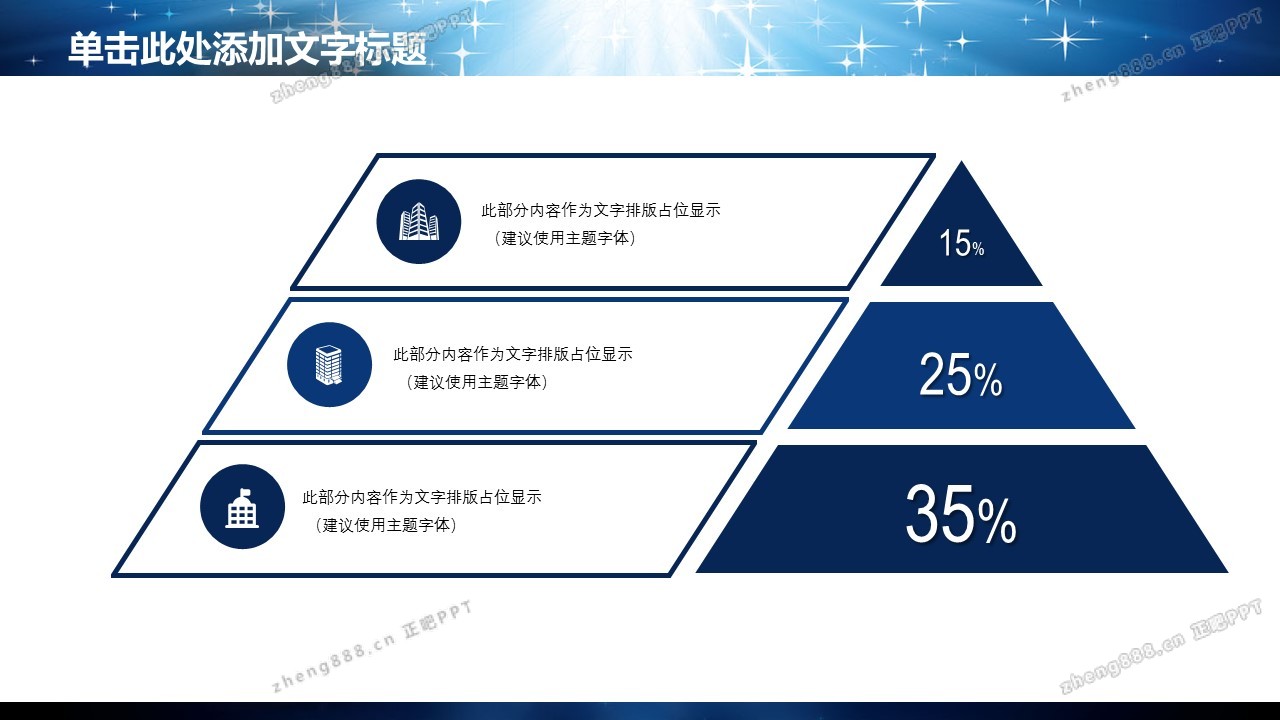 单击此处添加文字标题

zheng888.cn 正吧PPT

zheng888.cn 正吧PPT

此部分内容作为文字排版占位显示
（建议使用主题字体）

15%

此部分内容作为文字排版占位显示
（建议使用主题字体）

25%

此部分内容作为文字排版占位显示
（建议使用主题字体）

35%

zheng888.cn 正吧PPT

zheng888.cn 正吧PPT